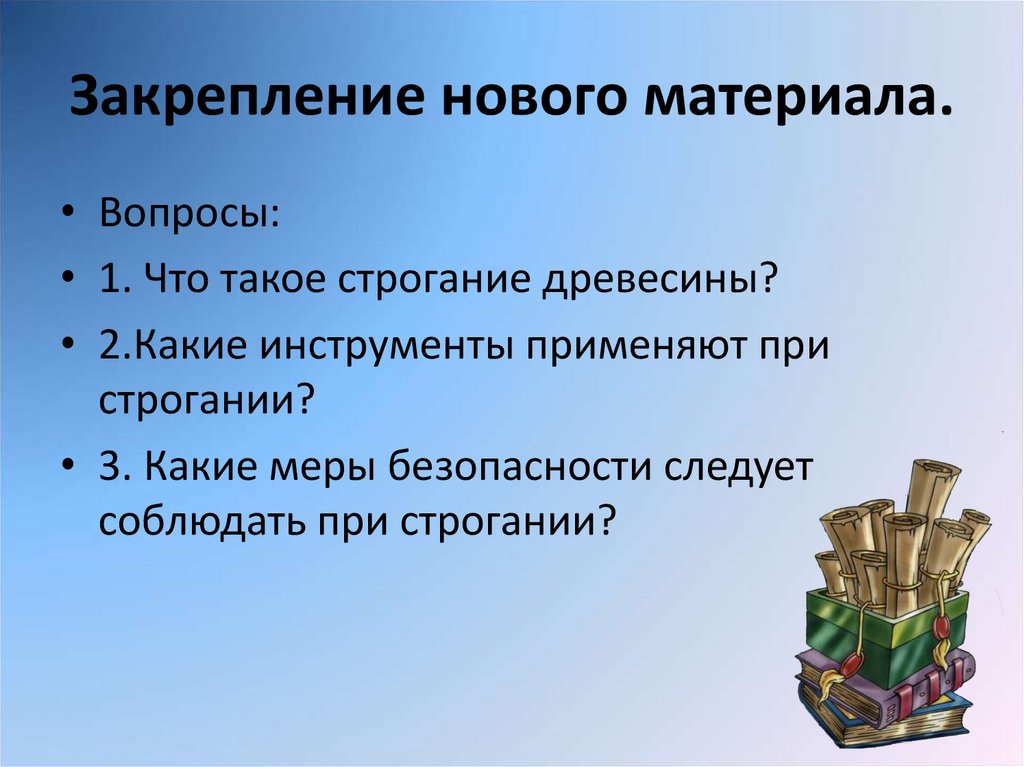 Закрепление нового материала.

• Вопросы:
• 1. Что такое строгание древесины?
• 2.Какие инструменты применяют при строгании?
• 3. Какие меры безопасности следует соблюдать при строгании?